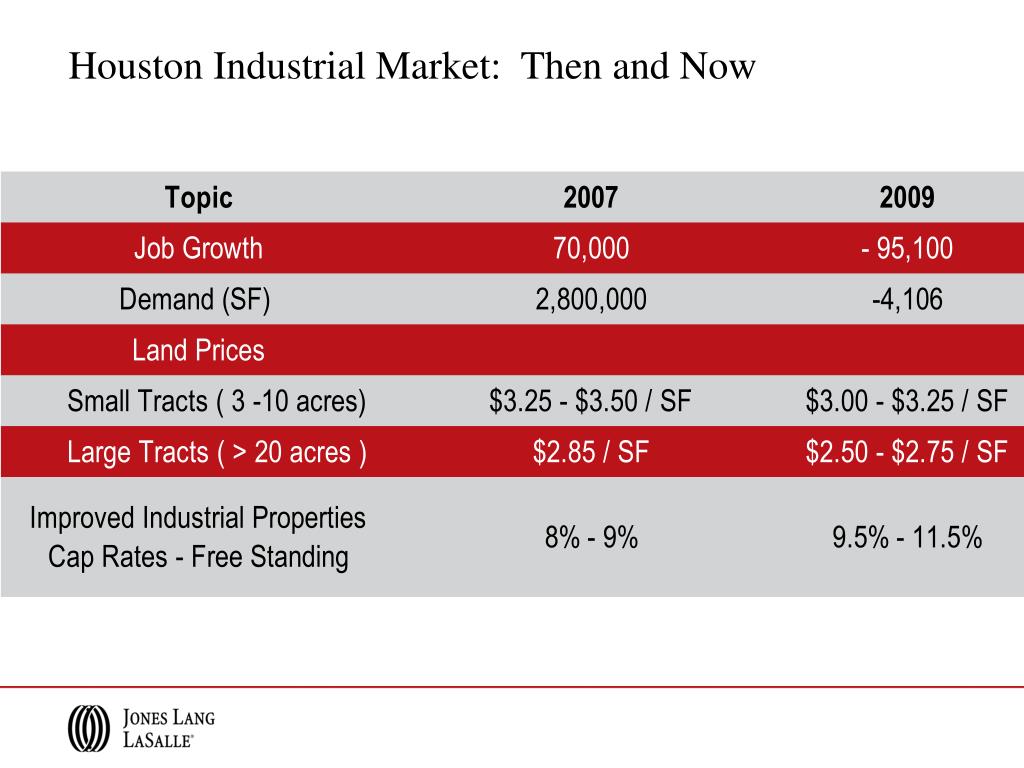 Houston Industrial Market:  Then and Now

| Topic | 2007 | 2009 |
|---|---|---|
| Job Growth | 70,000 | - 95,100 |
| Demand (SF) | 2,800,000 | -4,106 |
| Land Prices | | |
| Small Tracts ( 3 -10 acres) | \$3.25 - \$3.50 / SF | \$3.00 - \$3.25 / SF |
| Large Tracts ( > 20 acres ) | \$2.85 / SF | \$2.50 - \$2.75 / SF |
| Improved Industrial Properties Cap Rates - Free Standing | 8% - 9% | 9.5% - 11.5% |

JONES LANG LASALLE®